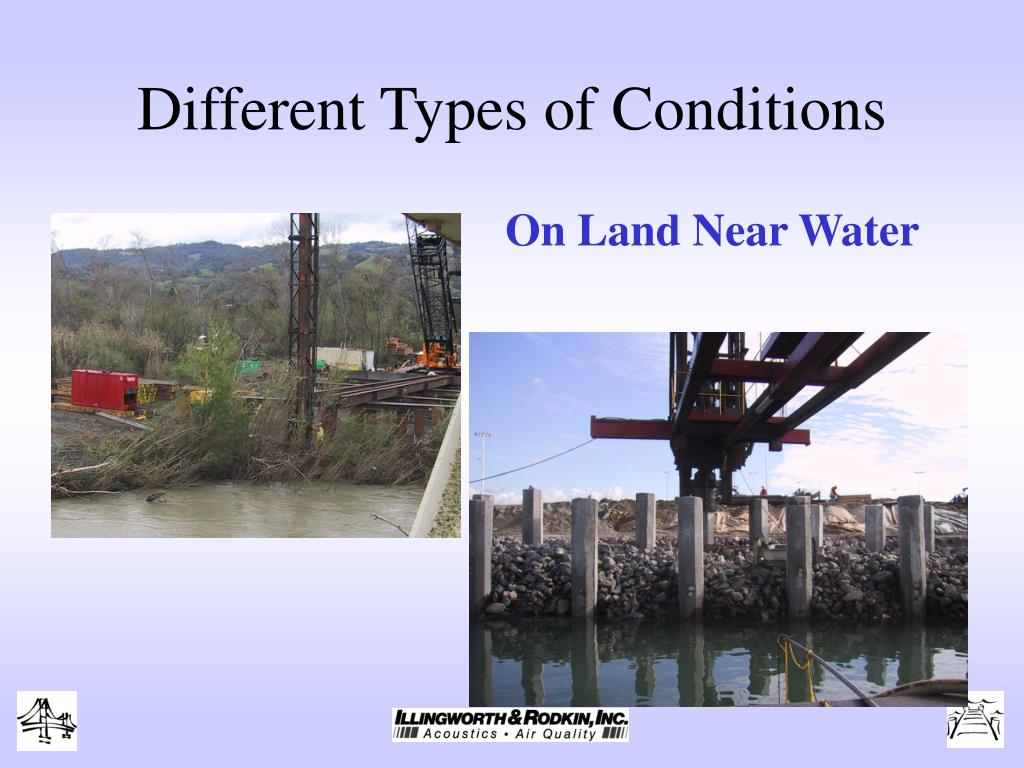 Different Types of Conditions

On Land Near Water

ILLINGWORTH & RODKIN, INC.
Acoustics • Air Quality